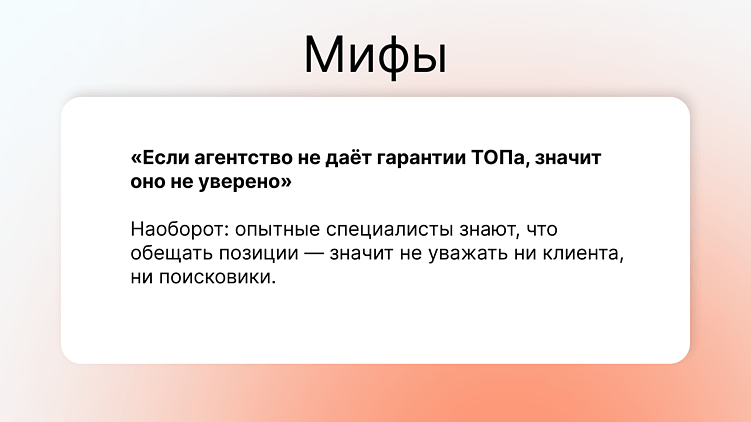 Мифы

«Если агентство не даёт гарантии ТОПа, значит оно не уверено»

Наоборот: опытные специалисты знают, что обещать позиции — значит не уважать ни клиента, ни поисковики.